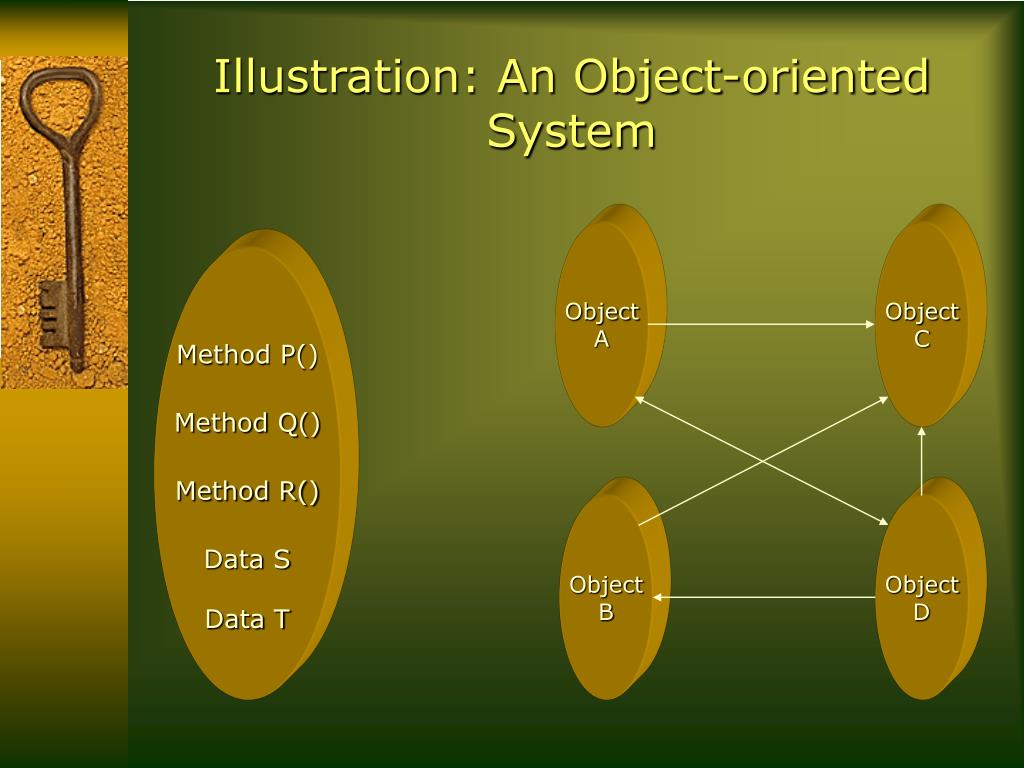 Illustration: An Object-oriented System

Method P()

Method Q()

Method R()

Data S

Data T

Object A

Object C

Object B

Object D